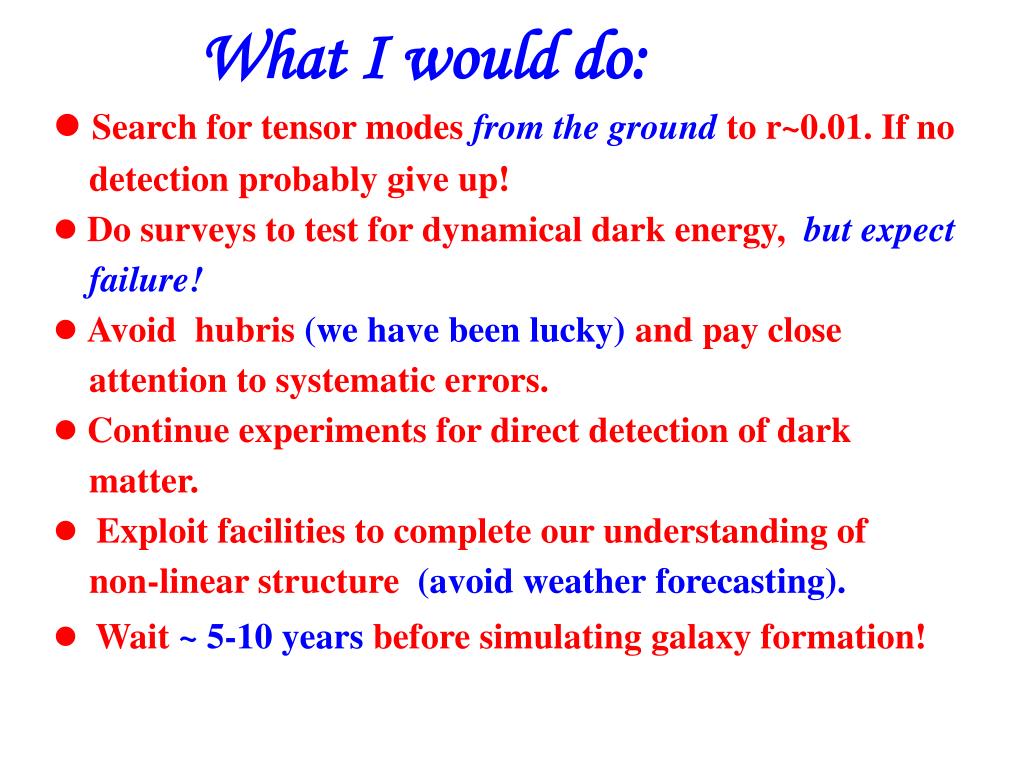 What I would do:

● Search for tensor modes from the ground to r~0.01. If no detection probably give up!

● Do surveys to test for dynamical dark energy, but expect failure!

● Avoid hubris (we have been lucky) and pay close attention to systematic errors.

● Continue experiments for direct detection of dark matter.

● Exploit facilities to complete our understanding of non-linear structure (avoid weather forecasting).

● Wait ~ 5-10 years before simulating galaxy formation!